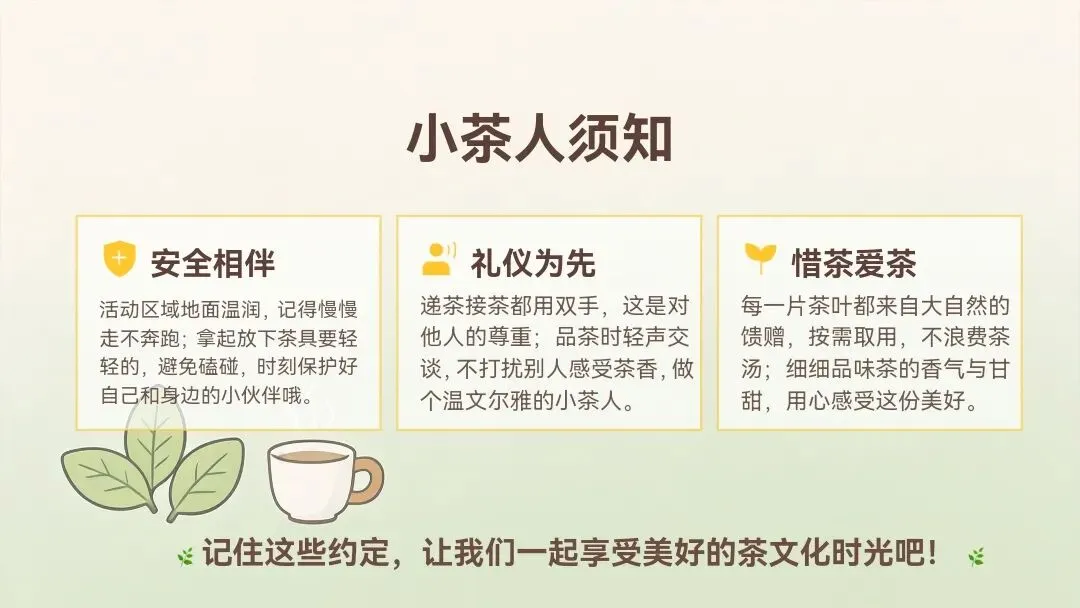 小茶人须知

安全相伴

活动区域地面温润，记得慢慢走不奔跑；拿起放下茶具要轻轻的，避免磕碰，时刻保护好自己和身边的小伙伴哦。

礼仪为先

递茶接茶都用双手，这是对他人的尊重；品茶时轻声交谈，不打扰别人感受茶香，做个温文尔雅的小茶人。

惜茶爱茶

每一片茶叶都来自大自然的馈赠，按需取用，不浪费茶汤；细细品味茶的香气与甘甜，用心感受这份美好。

记住这些约定，让我们一起享受美好的茶文化时光吧！